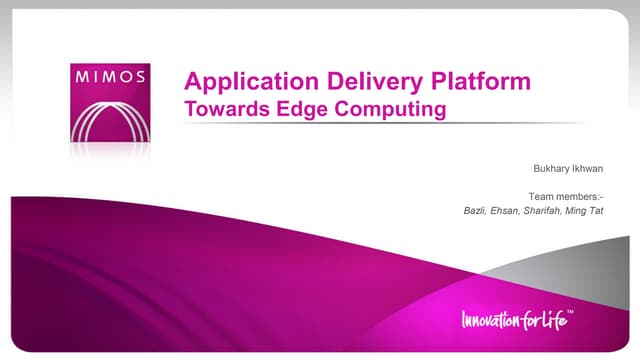 MIMOS

Application Delivery Platform
Towards Edge Computing

Bukhary Ikhwan

Team members:-
Bazli, Ehsan, Sharifah, Ming Tat

Innovation for Life™